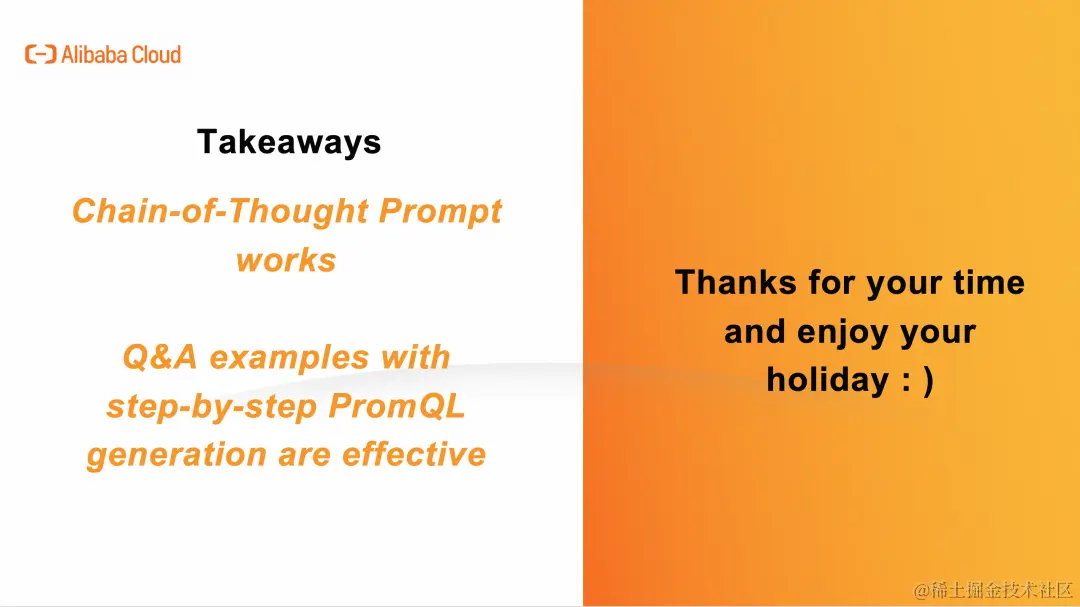 Alibaba Cloud

Takeaways

Chain-of-Thought Prompt works

Q&A examples with step-by-step PromQL generation are effective

Thanks for your time and enjoy your holiday : )

@稀土掘金技术社区